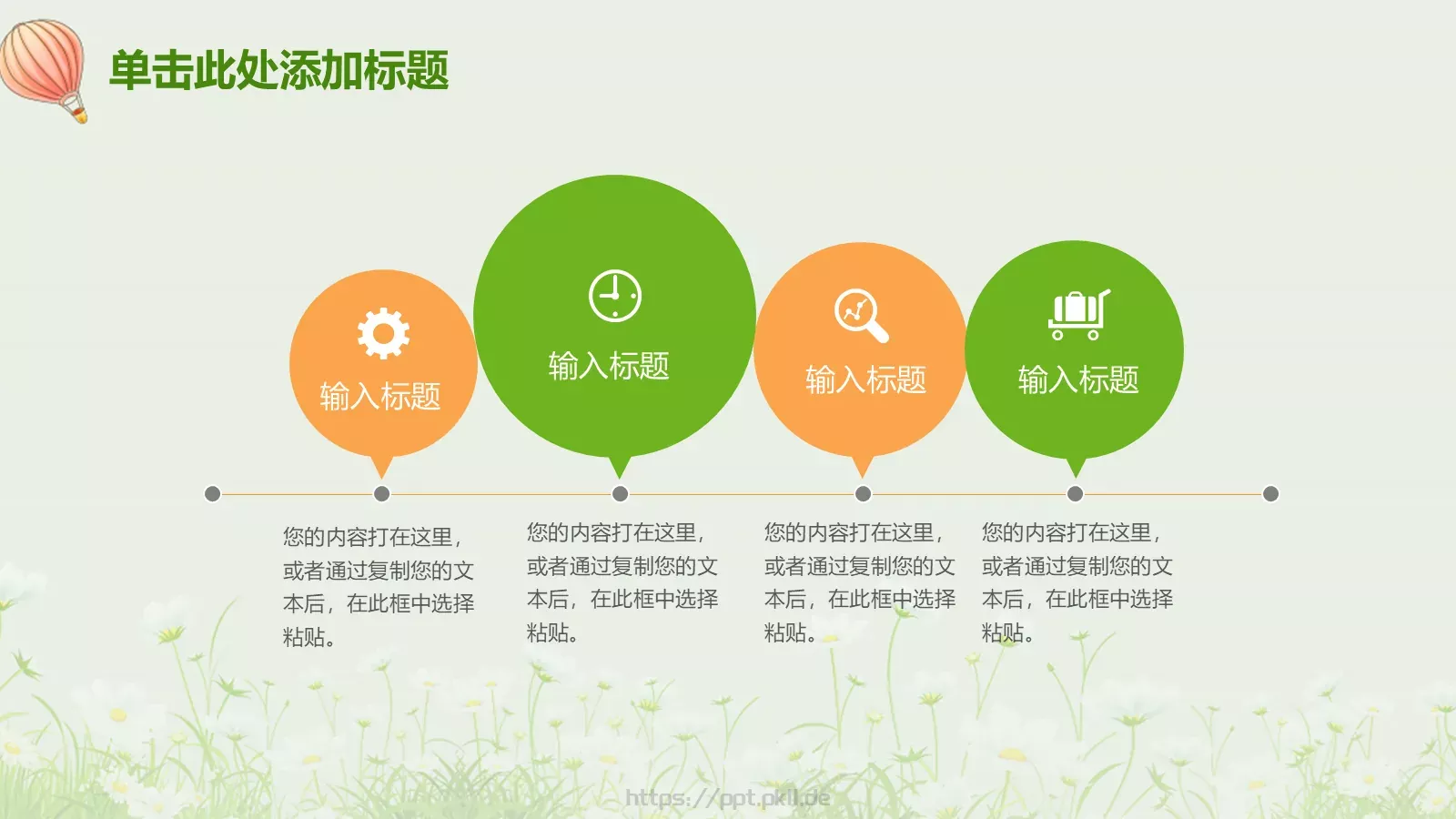 单击此处添加标题

输入标题

输入标题

输入标题

输入标题

您的内容打在这里，或者通过复制您的文本后，在此框中选择粘贴。

您的内容打在这里，或者通过复制您的文本后，在此框中选择粘贴。

您的内容打在这里，或者通过复制您的文本后，在此框中选择粘贴。

您的内容打在这里，或者通过复制您的文本后，在此框中选择粘贴。

https://ppt.pkll.de